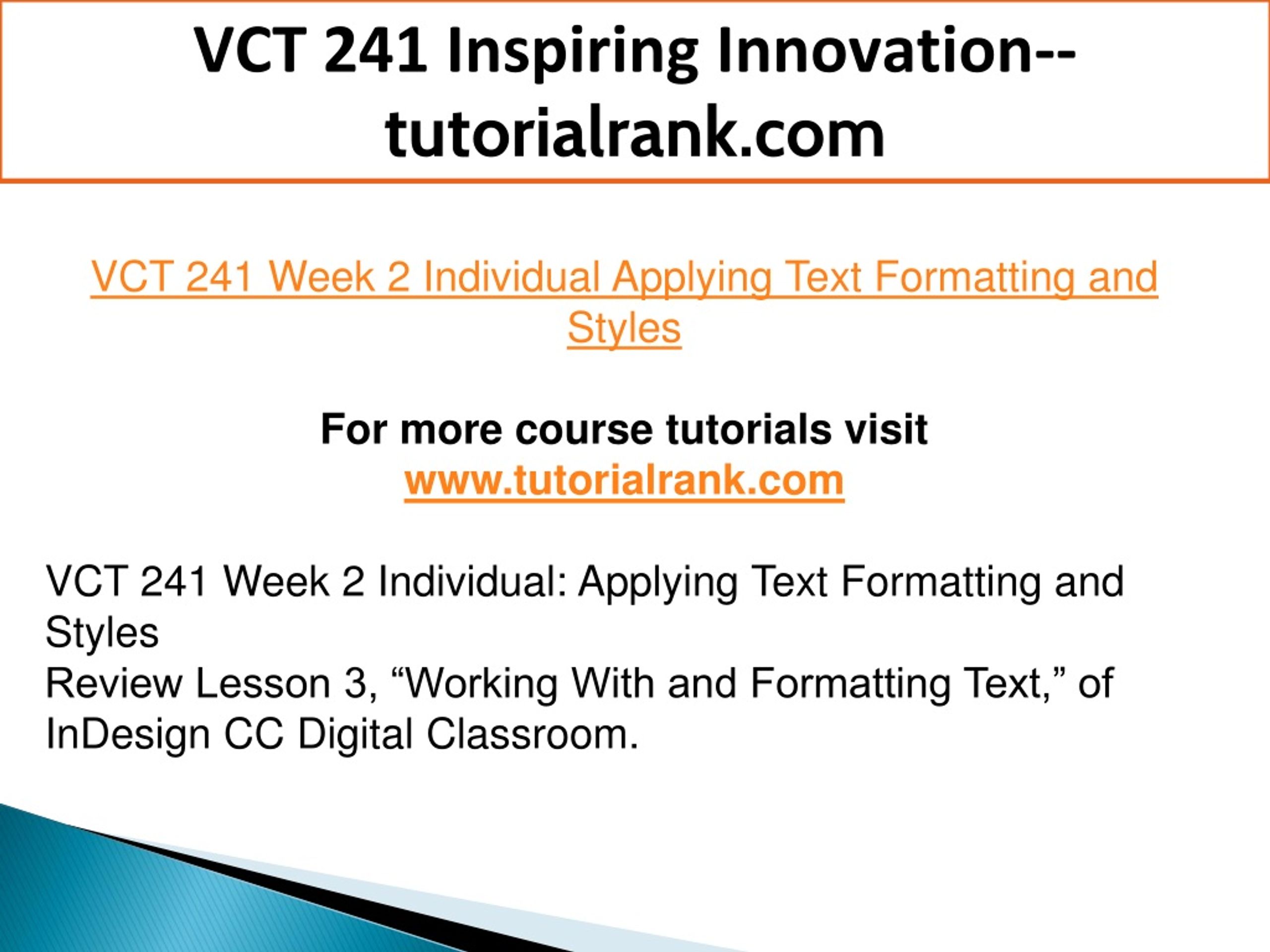 VCT 241 Inspiring Innovation--tutorialrank.com

VCT 241 Week 2 Individual Applying Text Formatting and Styles

For more course tutorials visit
www.tutorialrank.com

VCT 241 Week 2 Individual: Applying Text Formatting and Styles
Review Lesson 3, “Working With and Formatting Text,” of InDesign CC Digital Classroom.